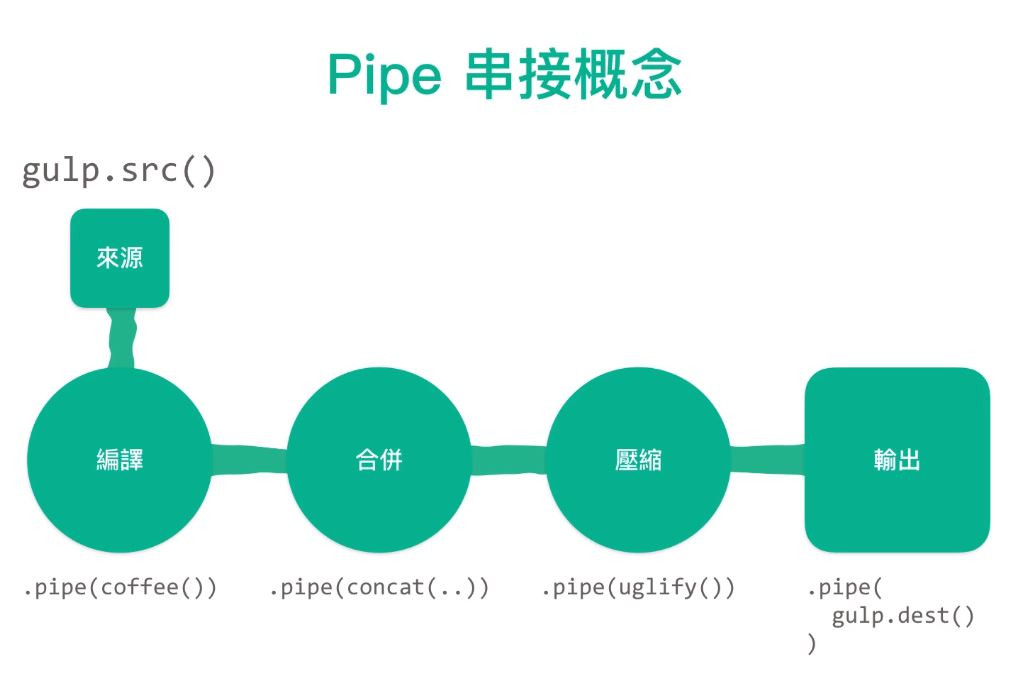 Pipe 串接概念

gulp.src()

來源

編譯

合併

壓縮

輸出

.pipe(coffee())

.pipe(concat(..))

.pipe(uglify())

.pipe(
  gulp.dest()
)